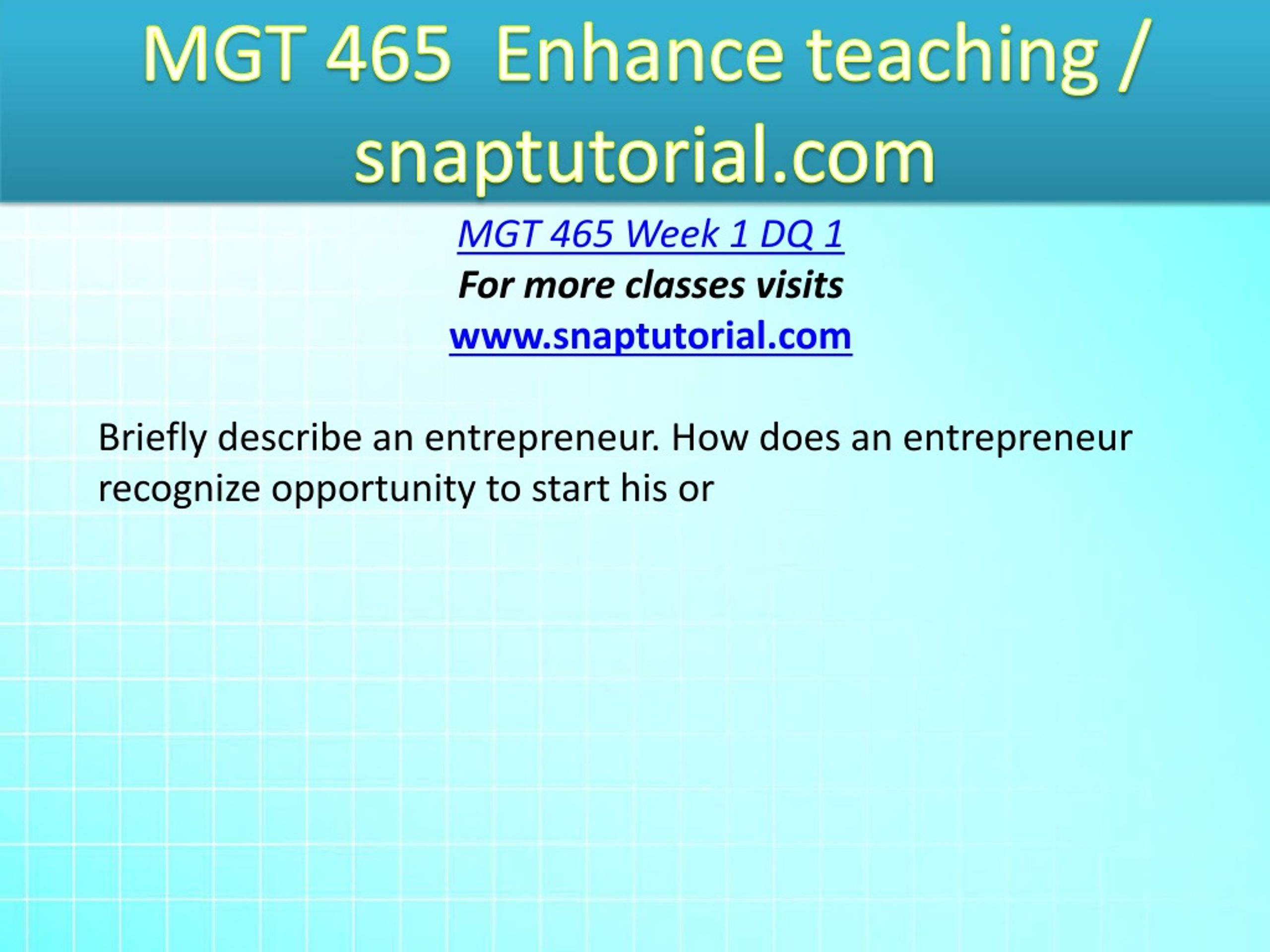 MGT 465 Enhance teaching / snaptutorial.com

MGT 465 Week 1 DQ 1

For more classes visits

www.snaptutorial.com

Briefly describe an entrepreneur. How does an entrepreneur recognize opportunity to start his or